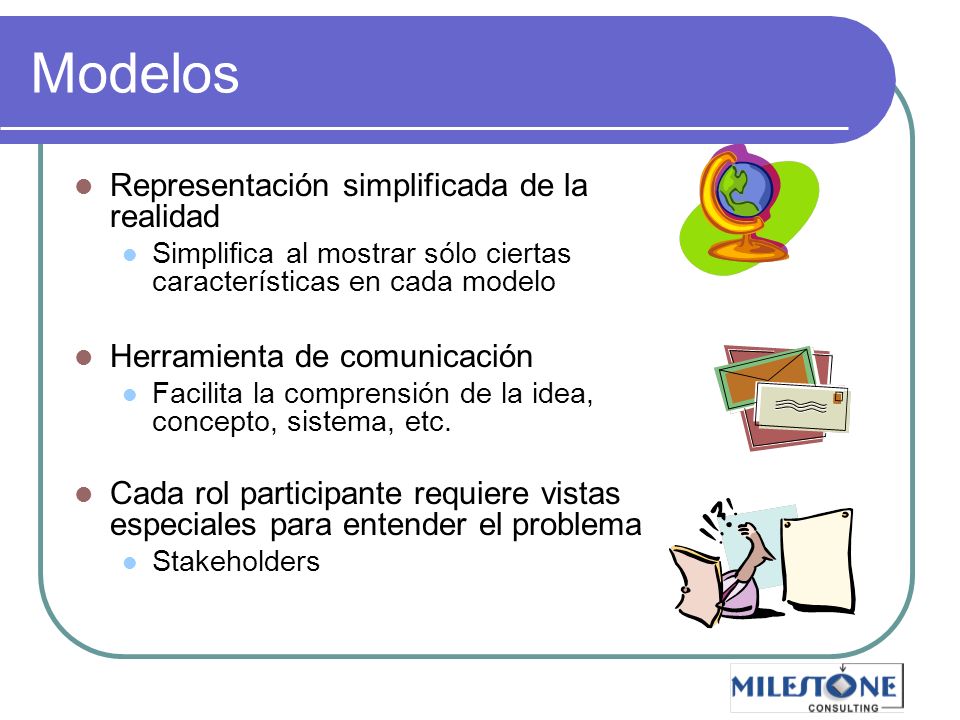 Modelos

Representación simplificada de la realidad

Simplifica al mostrar sólo ciertas características en cada modelo

Herramienta de comunicación

Facilita la comprensión de la idea, concepto, sistema, etc.

Cada rol participante requiere vistas especiales para entender el problema

Stakeholders

!!?!

MILESTONE CONSULTING